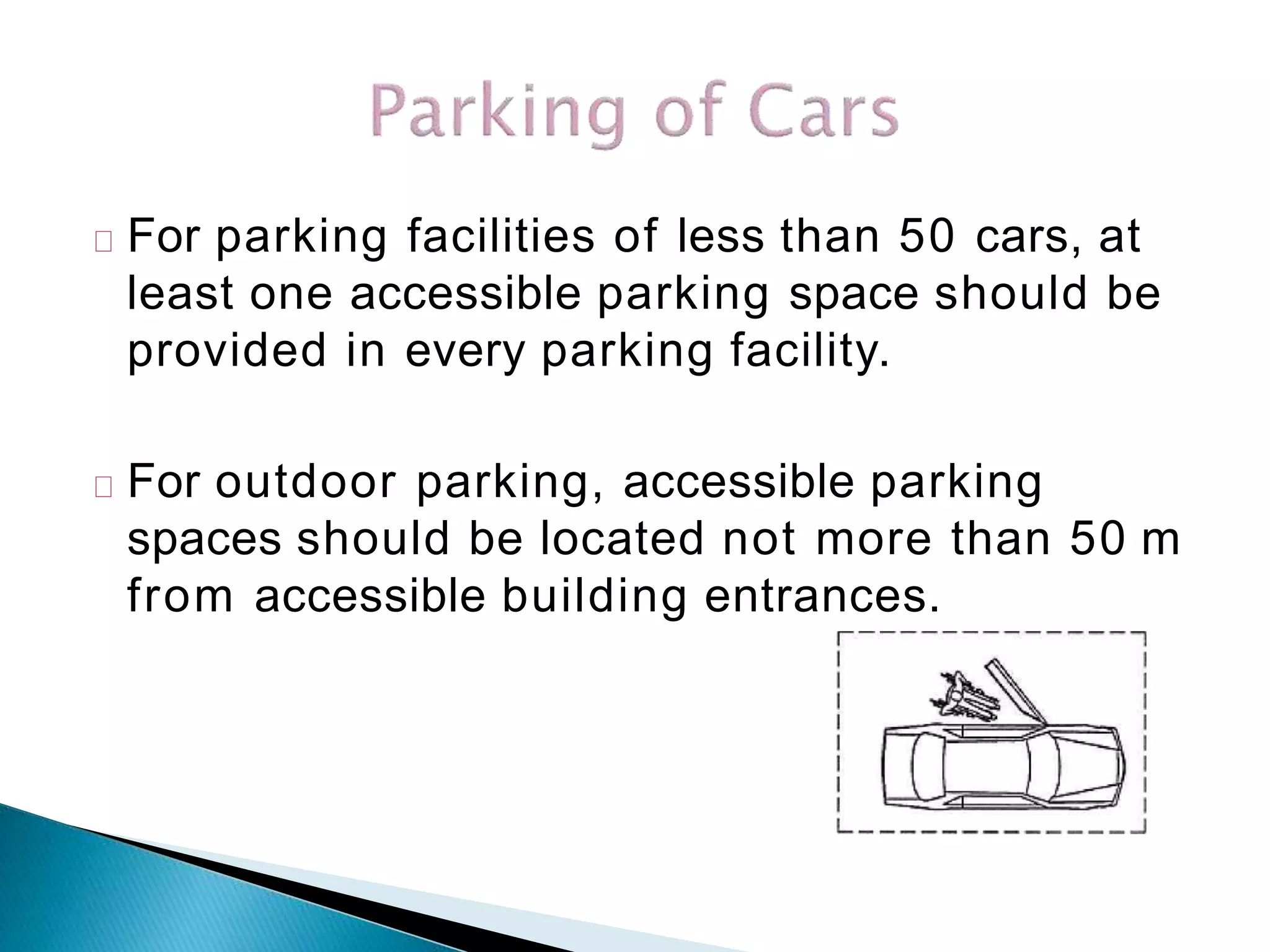 Parking of Cars

For parking facilities of less than 50 cars, at least one accessible parking space should be provided in every parking facility.

For outdoor parking, accessible parking spaces should be located not more than 50 m from accessible building entrances.